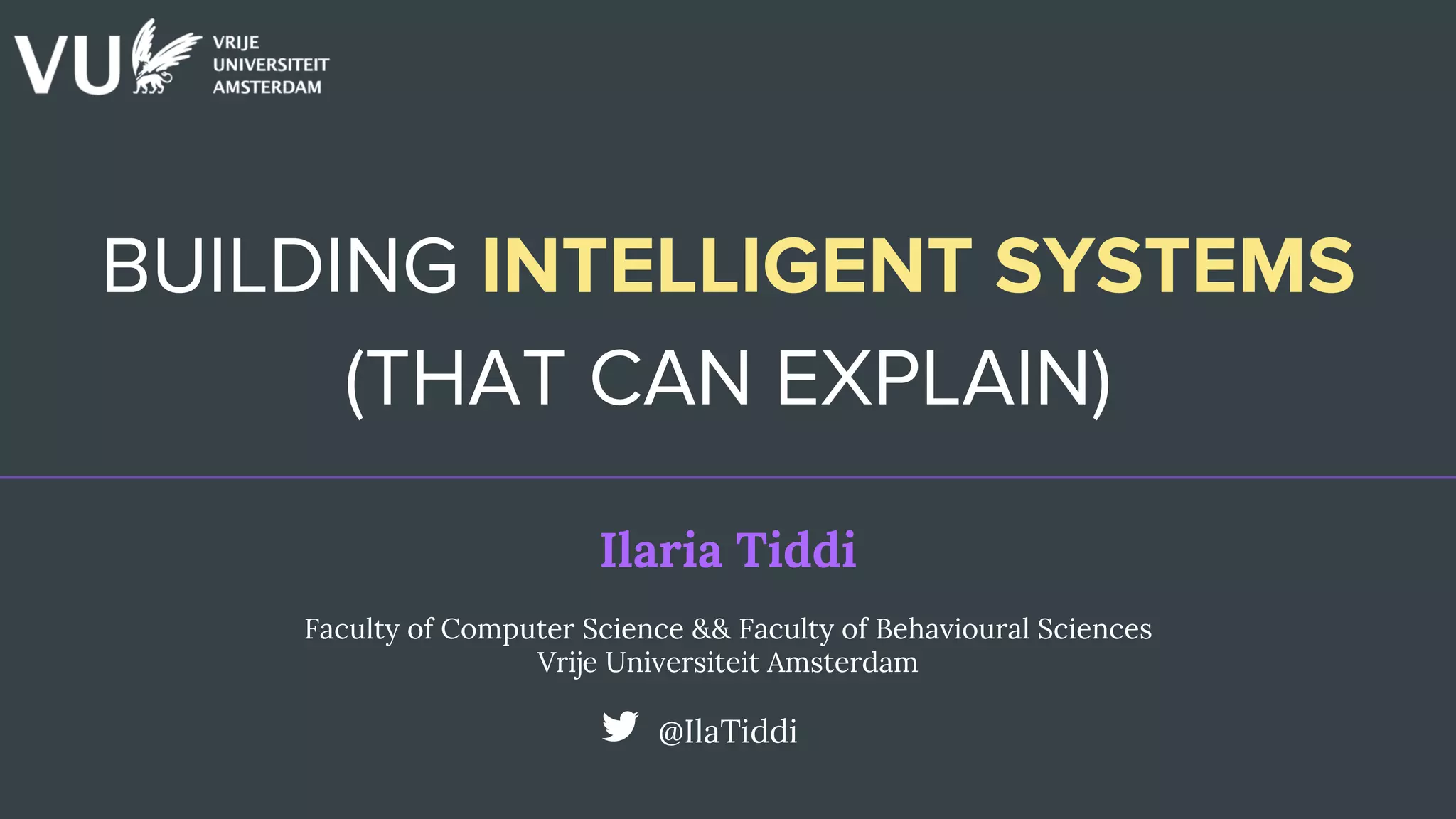 VU VRIJE UNIVERSITEIT AMSTERDAM

BUILDING INTELLIGENT SYSTEMS (THAT CAN EXPLAIN)

Ilaria Tiddi

Faculty of Computer Science && Faculty of Behavioural Sciences
Vrije Universiteit Amsterdam

@IlaTiddi